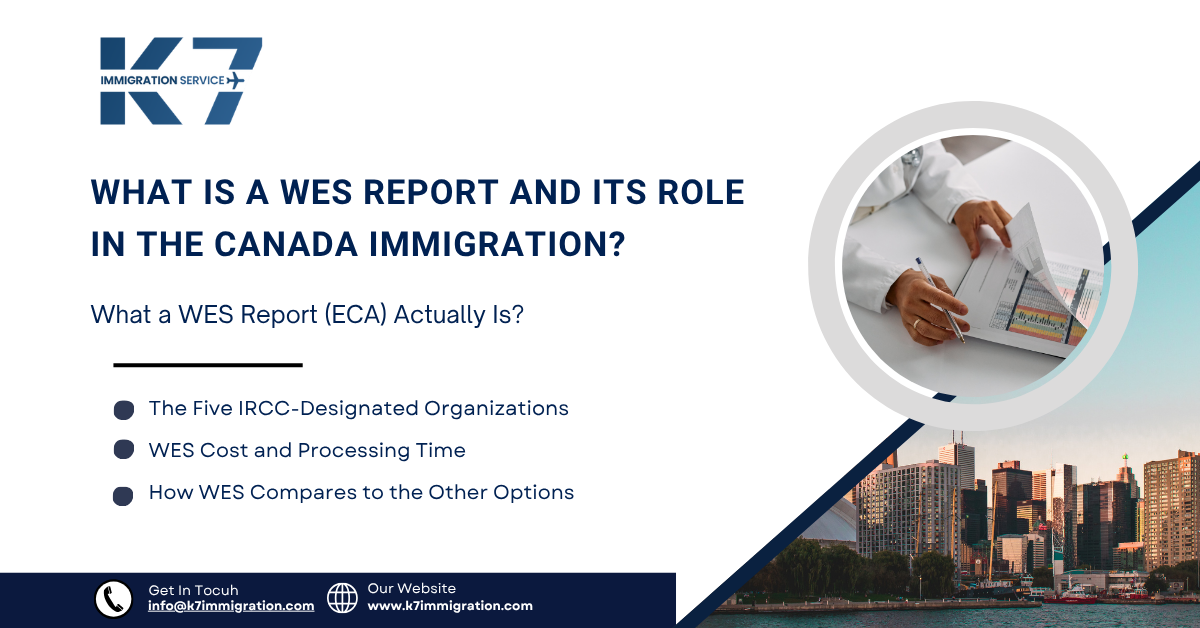 K7
IMMIGRATION SERVICE

WHAT IS A WES REPORT AND ITS ROLE IN THE CANADA IMMIGRATION?

What a WES Report (ECA) Actually Is?

The Five IRCC-Designated Organizations

WES Cost and Processing Time

How WES Compares to the Other Options

Get In Tocuh
info@k7immigration.com

Our Website
www.k7immigration.com